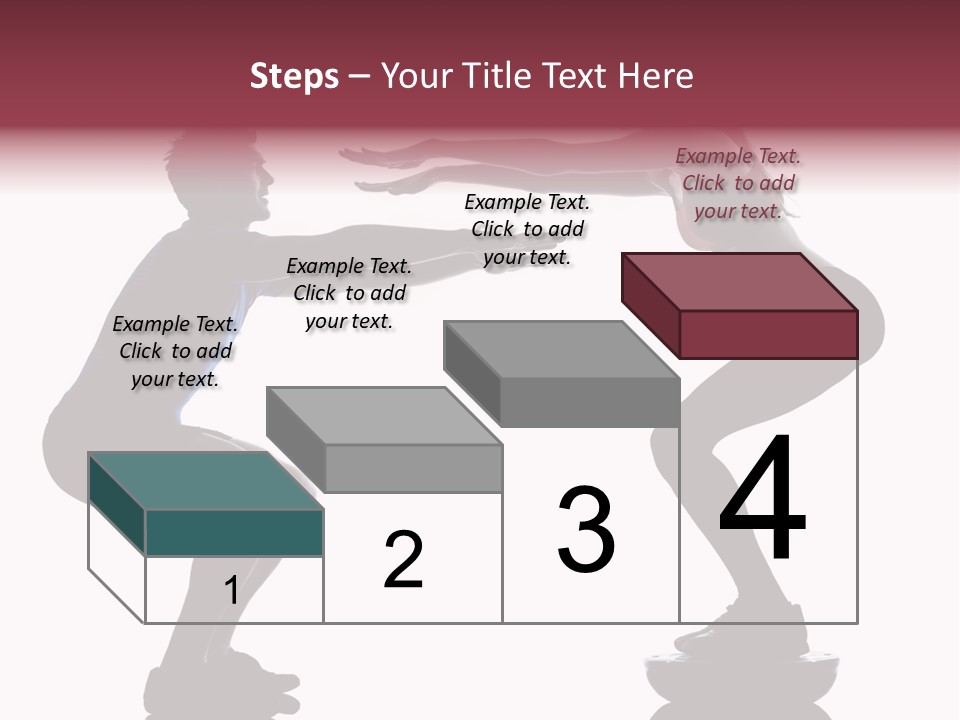 Steps – Your Title Text Here

Example Text. Click to add your text.

Example Text. Click to add your text.

Example Text. Click to add your text.

Example Text. Click to add your text.

1

2

3

4